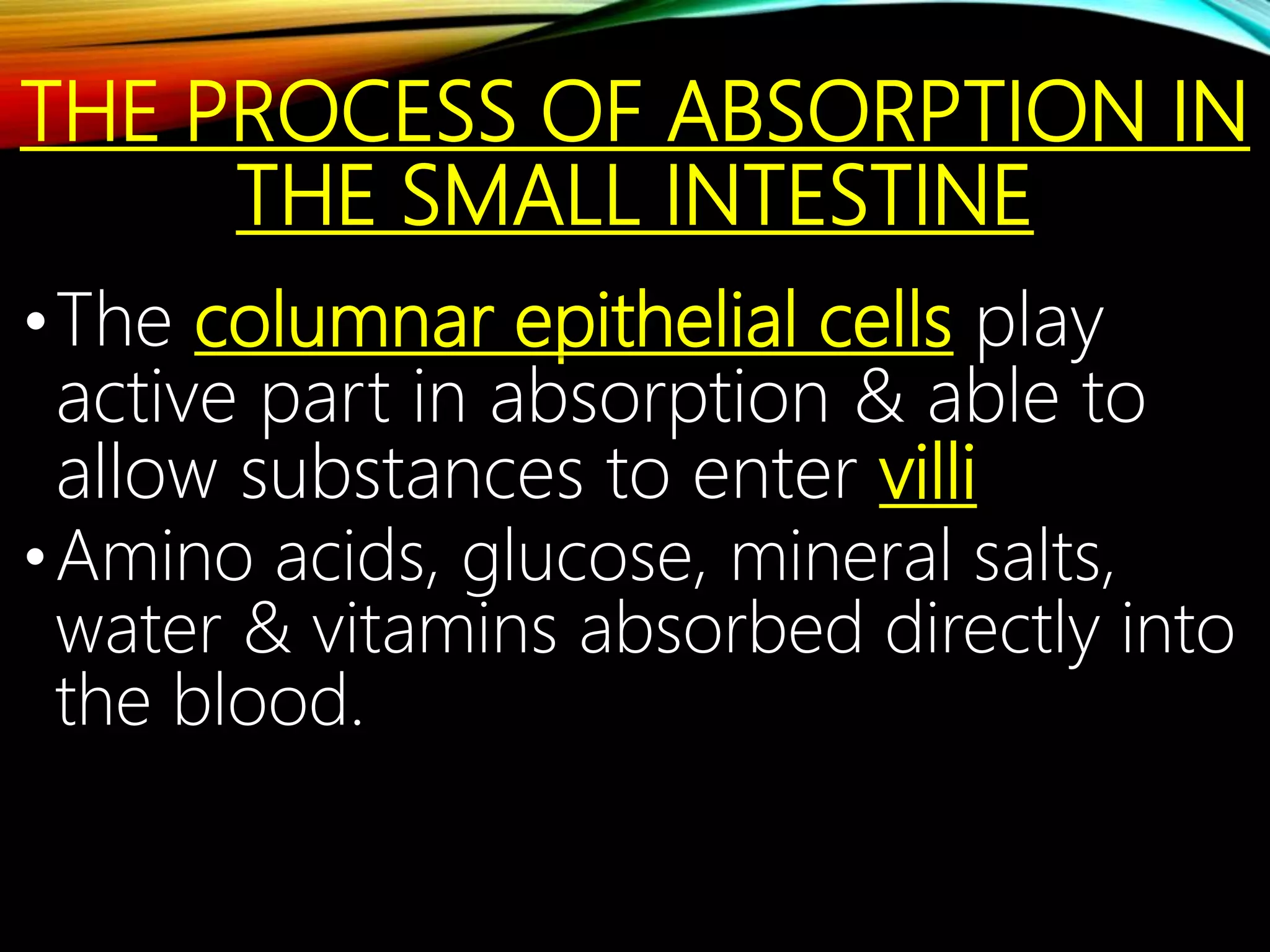 THE PROCESS OF ABSORPTION IN THE SMALL INTESTINE

• The columnar epithelial cells play active part in absorption & able to allow substances to enter villi
• Amino acids, glucose, mineral salts, water & vitamins absorbed directly into the blood.